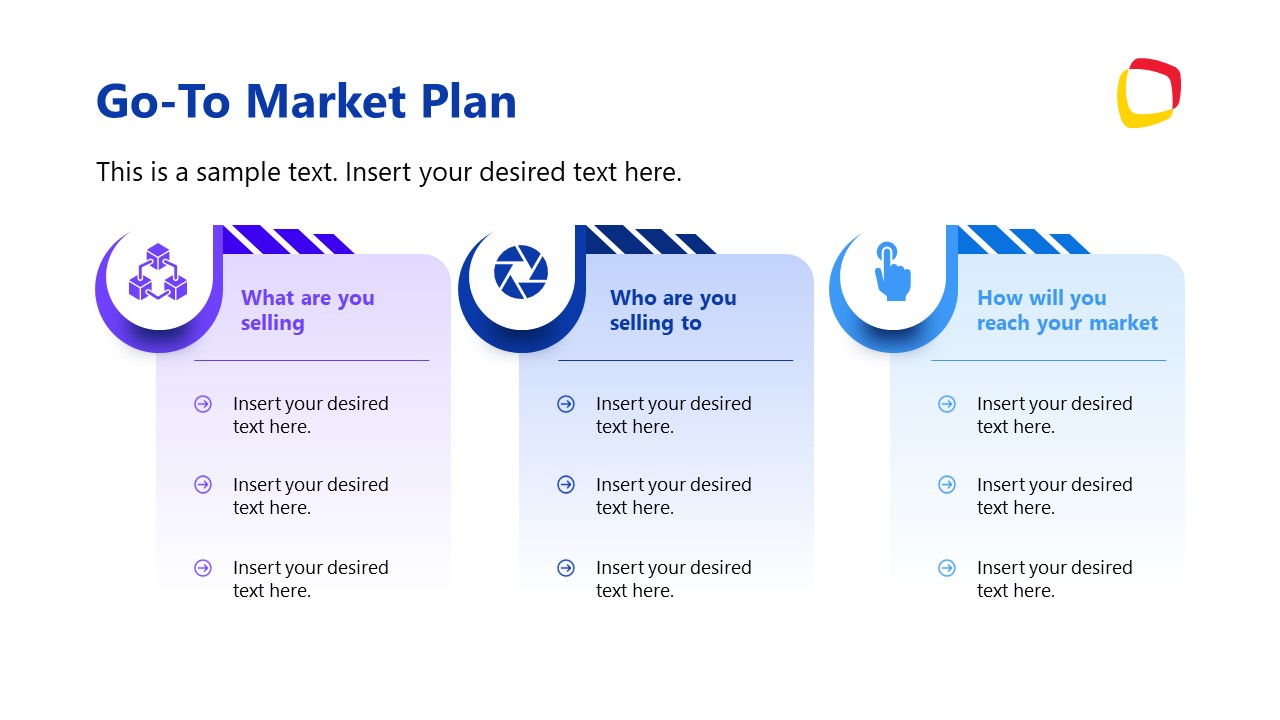 Go-To Market Plan

This is a sample text. Insert your desired text here.

What are you selling

Insert your desired text here.

Insert your desired text here.

Insert your desired text here.

Who are you selling to

Insert your desired text here.

Insert your desired text here.

Insert your desired text here.

How will you reach your market

Insert your desired text here.

Insert your desired text here.

Insert your desired text here.